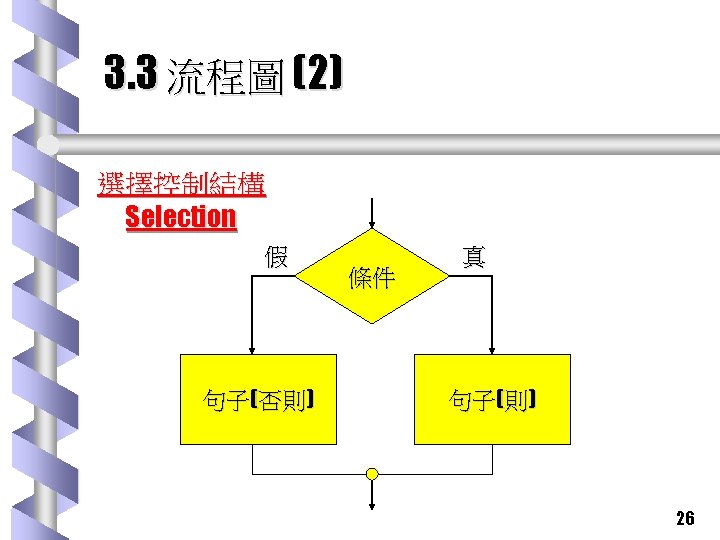 3.3 流程圖 (2)

選擇控制結構
Selection

假

條件

真

句子(否則)

句子(則)

26